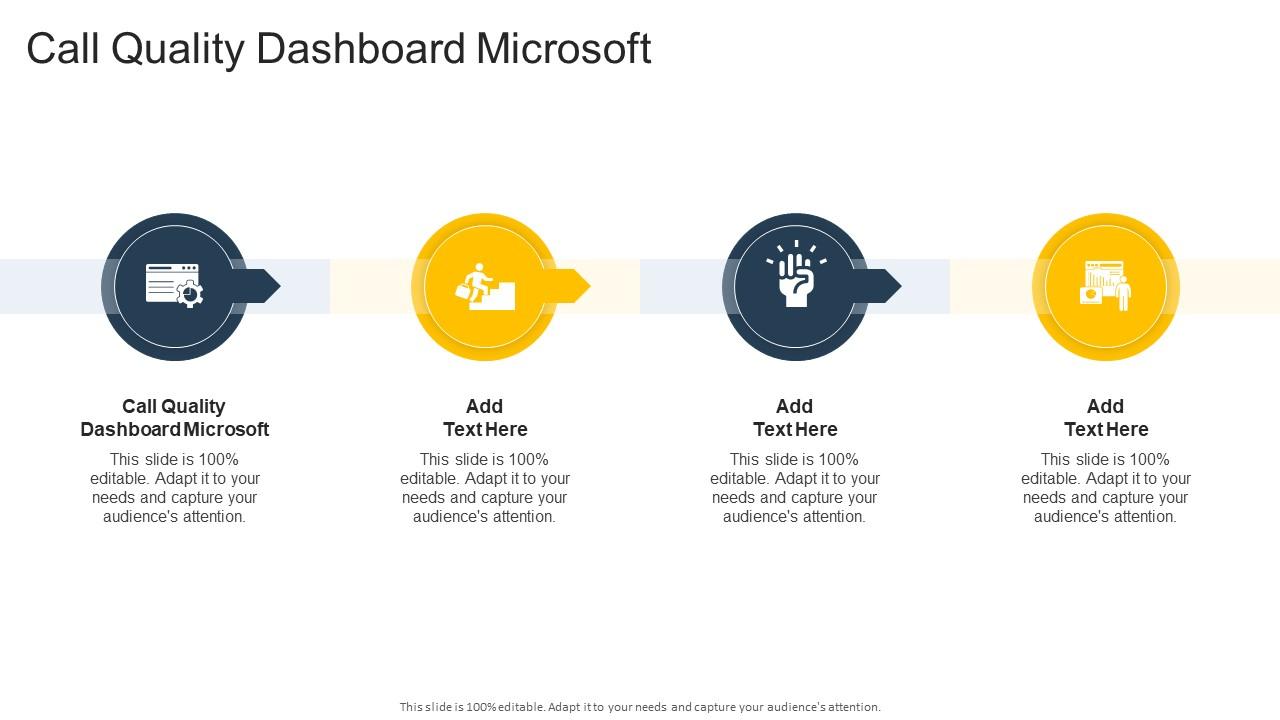 Call Quality Dashboard Microsoft

Call Quality Dashboard Microsoft

This slide is 100% editable. Adapt it to your needs and capture your audience's attention.

Add Text Here

This slide is 100% editable. Adapt it to your needs and capture your audience's attention.

Add Text Here

This slide is 100% editable. Adapt it to your needs and capture your audience's attention.

Add Text Here

This slide is 100% editable. Adapt it to your needs and capture your audience's attention.

This slide is 100% editable. Adapt it to your needs and capture your audience's attention.